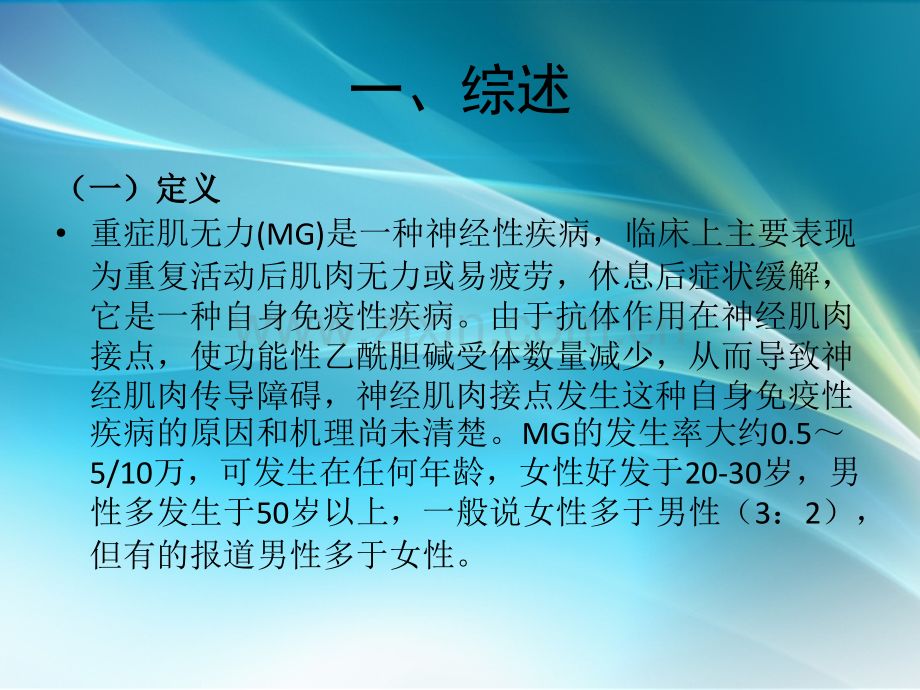 一、综述

（一）定义

• 重症肌无力(MG)是一种神经性疾病，临床上主要表现为重复活动后肌肉无力或易疲劳，休息后症状缓解，它是一种自身免疫性疾病。由于抗体作用在神经肌肉接点，使功能性乙酰胆碱受体数量减少，从而导致神经肌肉传导障碍，神经肌肉接点发生这种自身免疫性疾病的原因和机理尚未清楚。MG的发生率大约0.5～5/10万，可发生在任何年龄，女性好发于20-30岁，男性多发生于50岁以上，一般说女性多于男性（3：2），但有的报道男性多于女性。